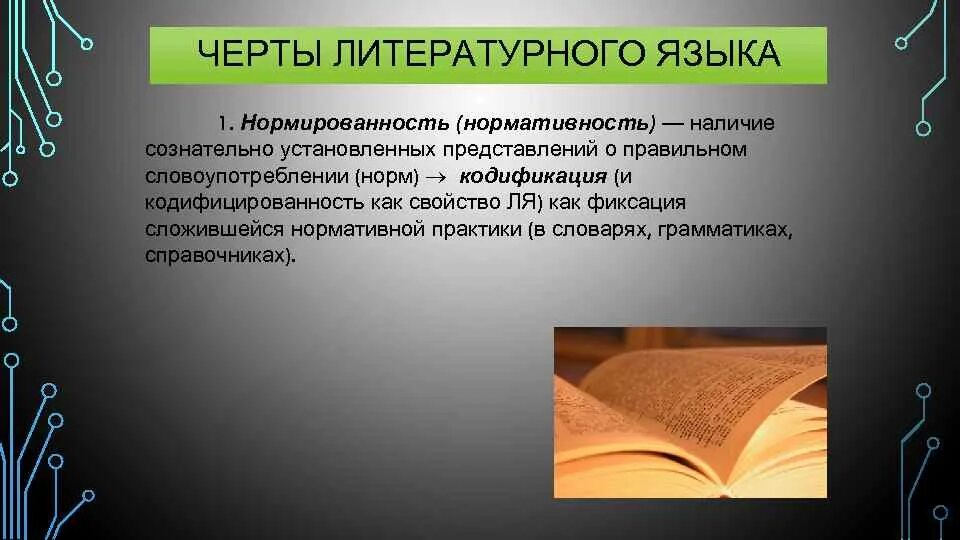 ЧЕРТЫ ЛИТЕРАТУРНОГО ЯЗЫКА

1. Нормированность (нормативность) — наличие сознательно установленных представлений о правильном словоупотреблении (норм) $\rightarrow$ кодификация (и кодифицированность как свойство ЛЯ) как фиксация сложившейся нормативной практики (в словарях, грамматиках, справочниках).